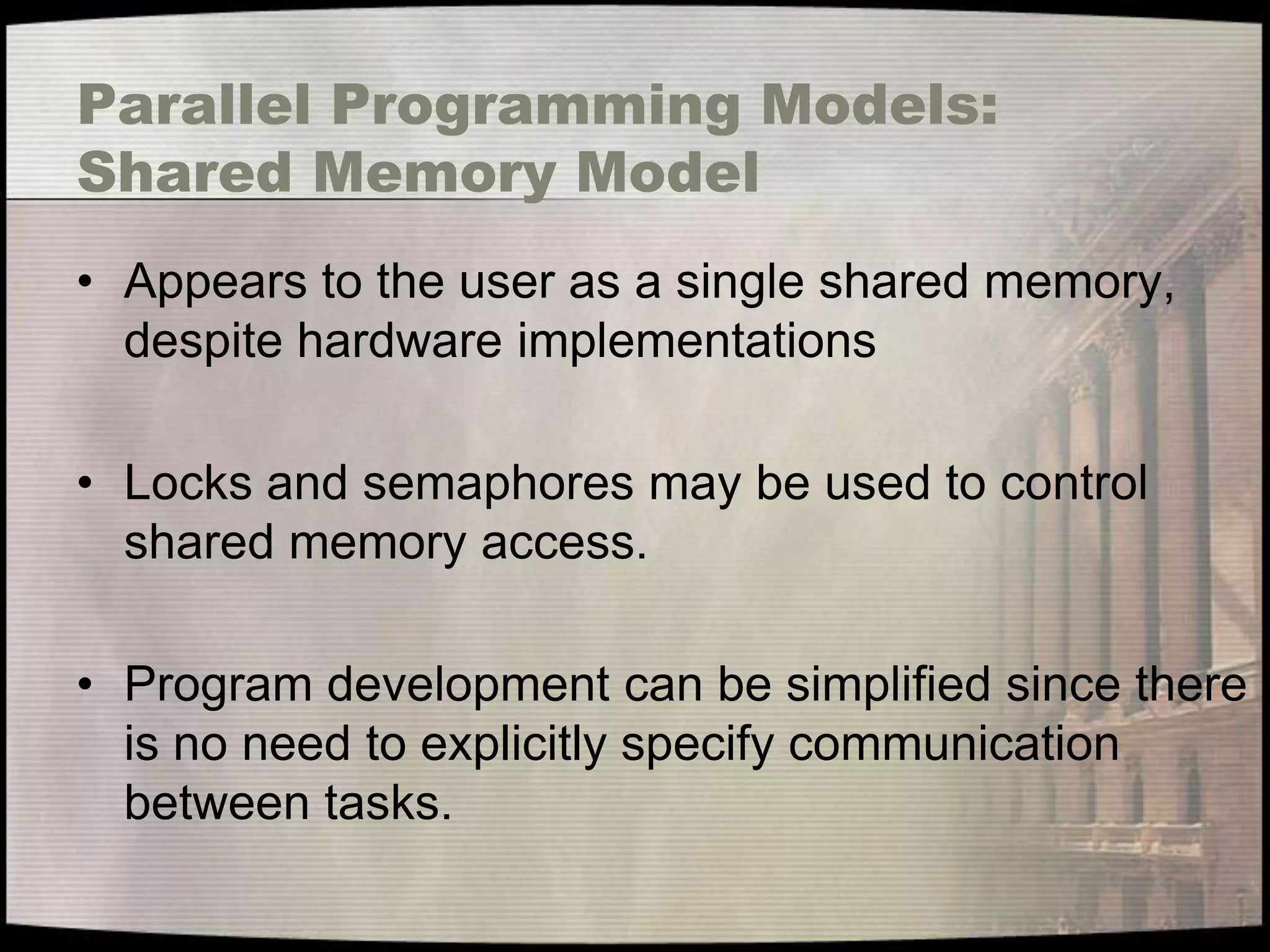 Parallel Programming Models: Shared Memory Model

• Appears to the user as a single shared memory, despite hardware implementations

• Locks and semaphores may be used to control shared memory access.

• Program development can be simplified since there is no need to explicitly specify communication between tasks.